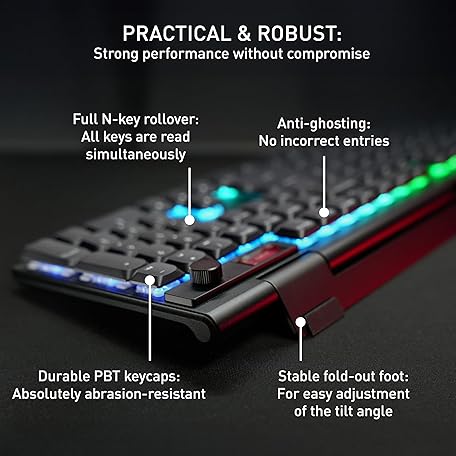 PRACTICAL & ROBUST:
Strong performance without compromise

Full N-key rollover:
All keys are read simultaneously

Anti-ghosting:
No incorrect entries

Durable PBT keycaps:
Absolutely abrasion-resistant

Stable fold-out foot:
For easy adjustment of the tilt angle